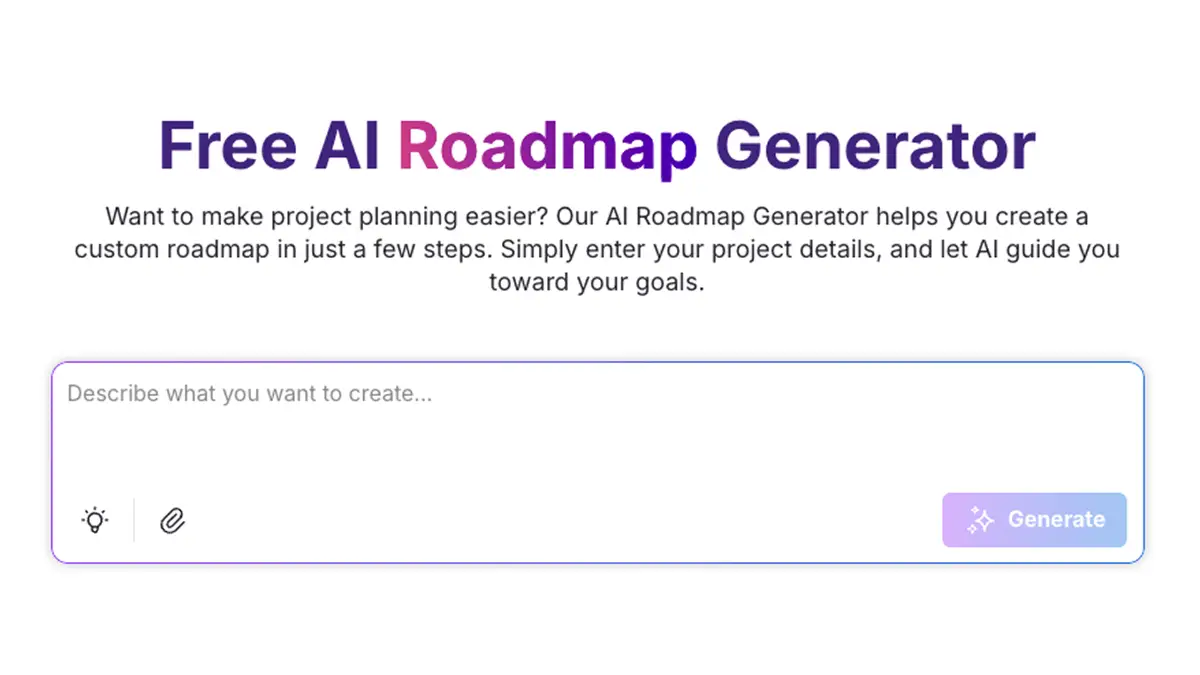 Free AI Roadmap Generator

Want to make project planning easier? Our AI Roadmap Generator helps you create a custom roadmap in just a few steps. Simply enter your project details, and let AI guide you toward your goals.

Describe what you want to create...

Generate